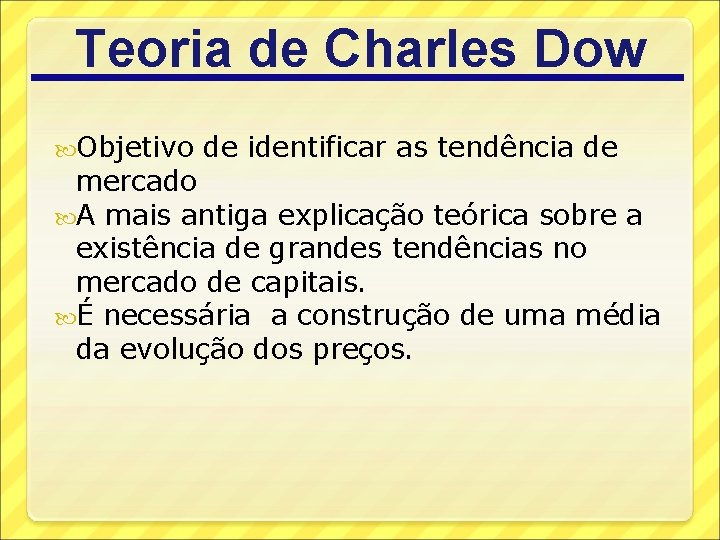 Teoria de Charles Dow

Objetivo de identificar as tendência de mercado

A mais antiga explicação teórica sobre a existência de grandes tendências no mercado de capitais.

É necessária a construção de uma média da evolução dos preços.